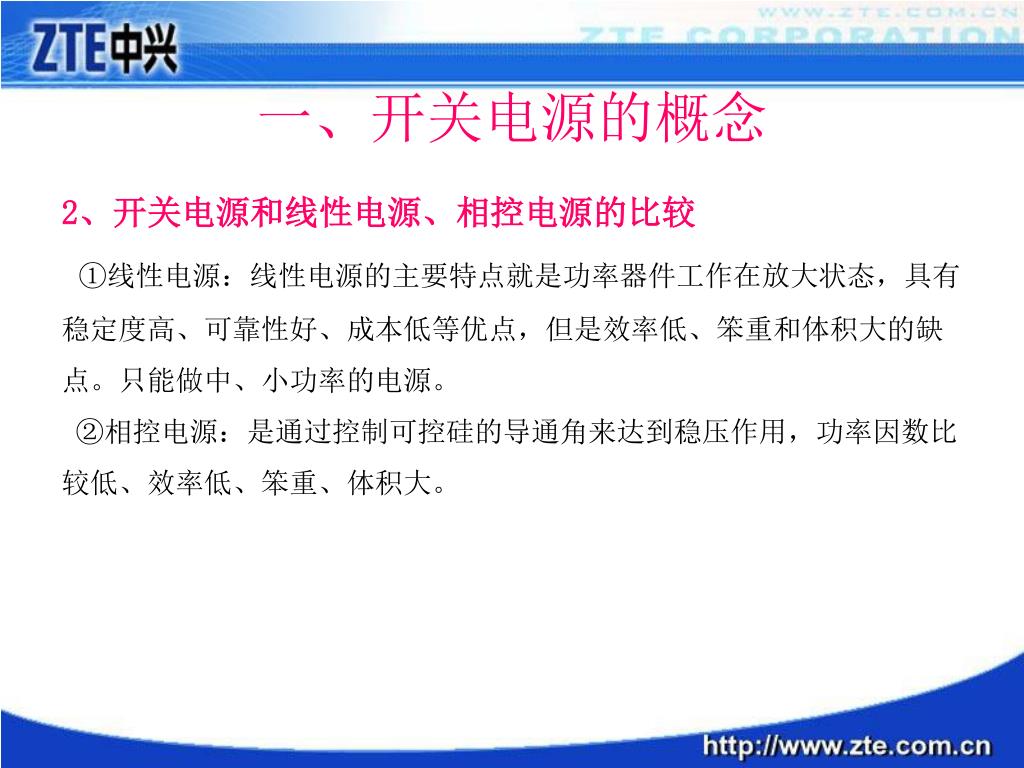 ZTE中兴

WWW.ZTE.COM.CN
ZTE CORPORATION

一、开关电源的概念

2、开关电源和线性电源、相控电源的比较

①线性电源：线性电源的主要特点就是功率器件工作在放大状态，具有稳定度高、可靠性好、成本低等优点，但是效率低、笨重和体积大的缺点。只能做中、小功率的电源。

②相控电源：是通过控制可控硅的导通角来达到稳压作用，功率因数比较低、效率低、笨重、体积大。

http://www.zte.com.cn